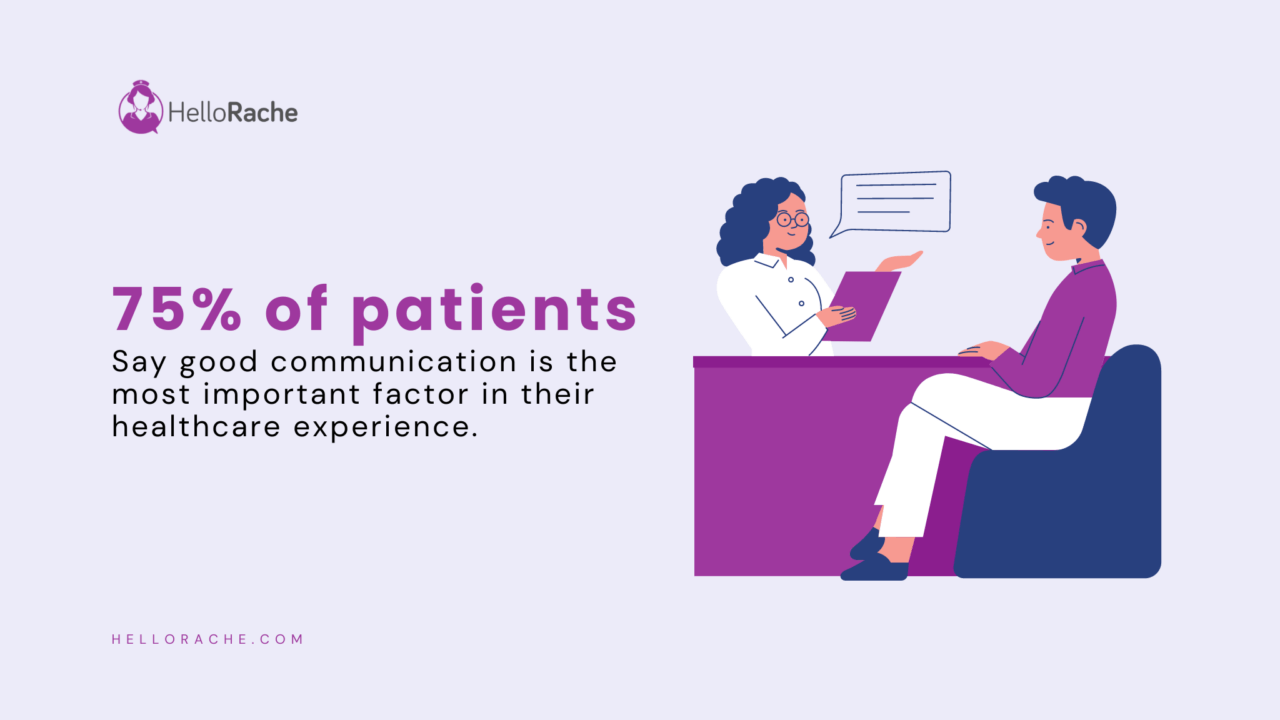 HelloRache

75% of patients

Say good communication is the most important factor in their healthcare experience.

HELLORACHE.COM